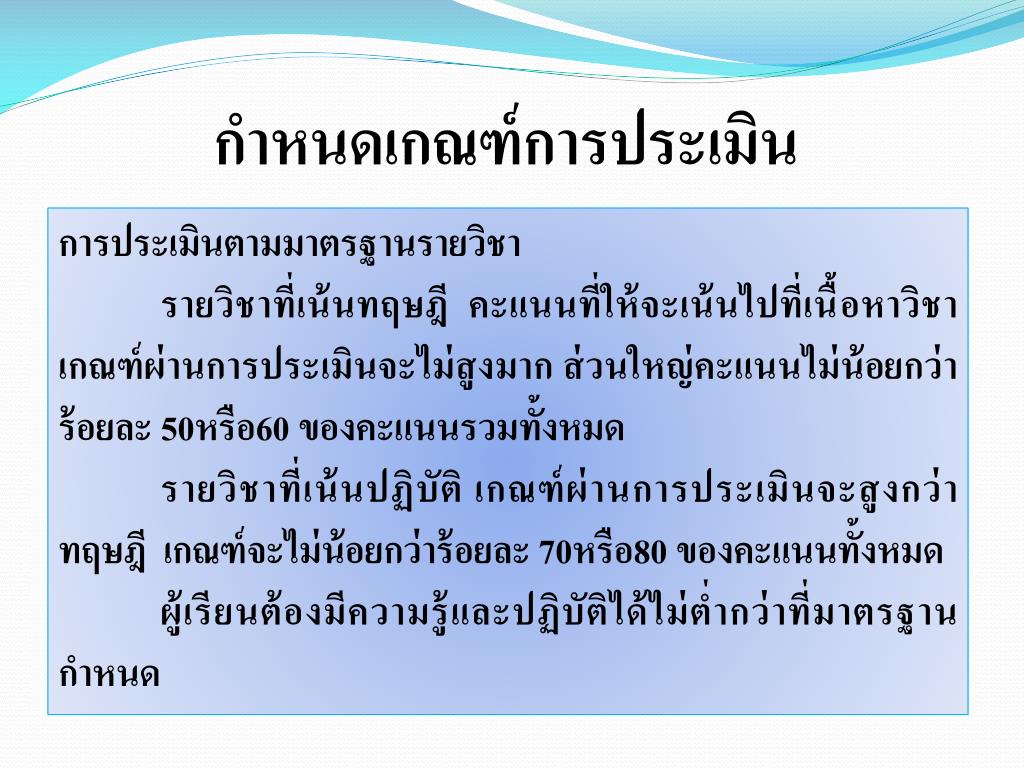 กำหนดเกณฑ์การประเมิน

การประเมินตามมาตรฐานรายวิชา

รายวิชาที่เน้นทฤษฎี คะแนนที่ให้จะเน้นไปที่เนื้อหาวิชา เกณฑ์ผ่านการประเมินจะไม่สูงมาก ส่วนใหญ่คะแนนไม่น้อยกว่าร้อยละ 50หรือ60 ของคะแนนรวมทั้งหมด

รายวิชาที่เน้นปฏิบัติ เกณฑ์ผ่านการประเมินจะสูงกว่าทฤษฎี เกณฑ์จะไม่น้อยกว่าร้อยละ 70หรือ80 ของคะแนนทั้งหมด

ผู้เรียนต้องมีความรู้และปฏิบัติได้ไม่ต่ำกว่าที่มาตรฐานกำหนด